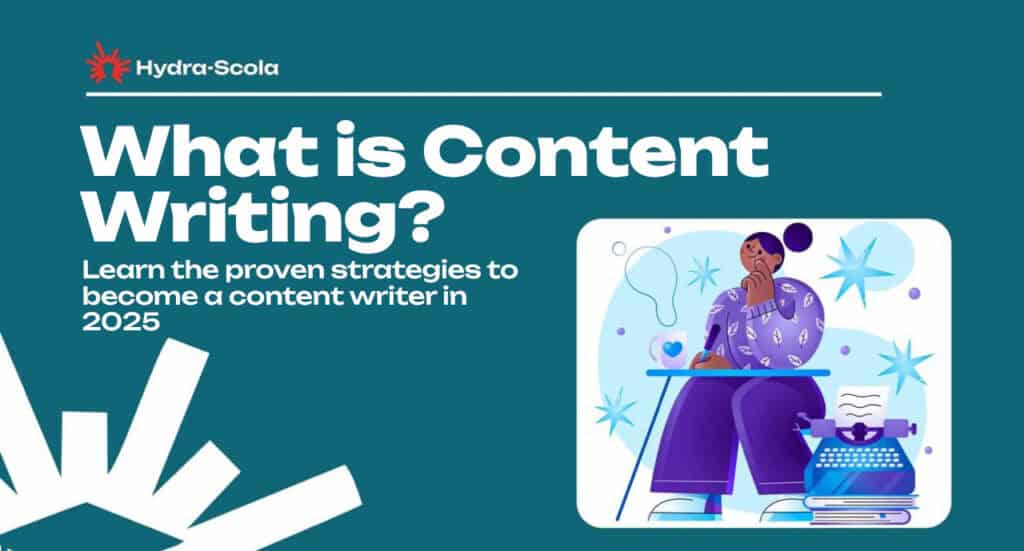 Hydra-Scola

What is Content Writing?

Learn the proven strategies to become a content writer in 2025